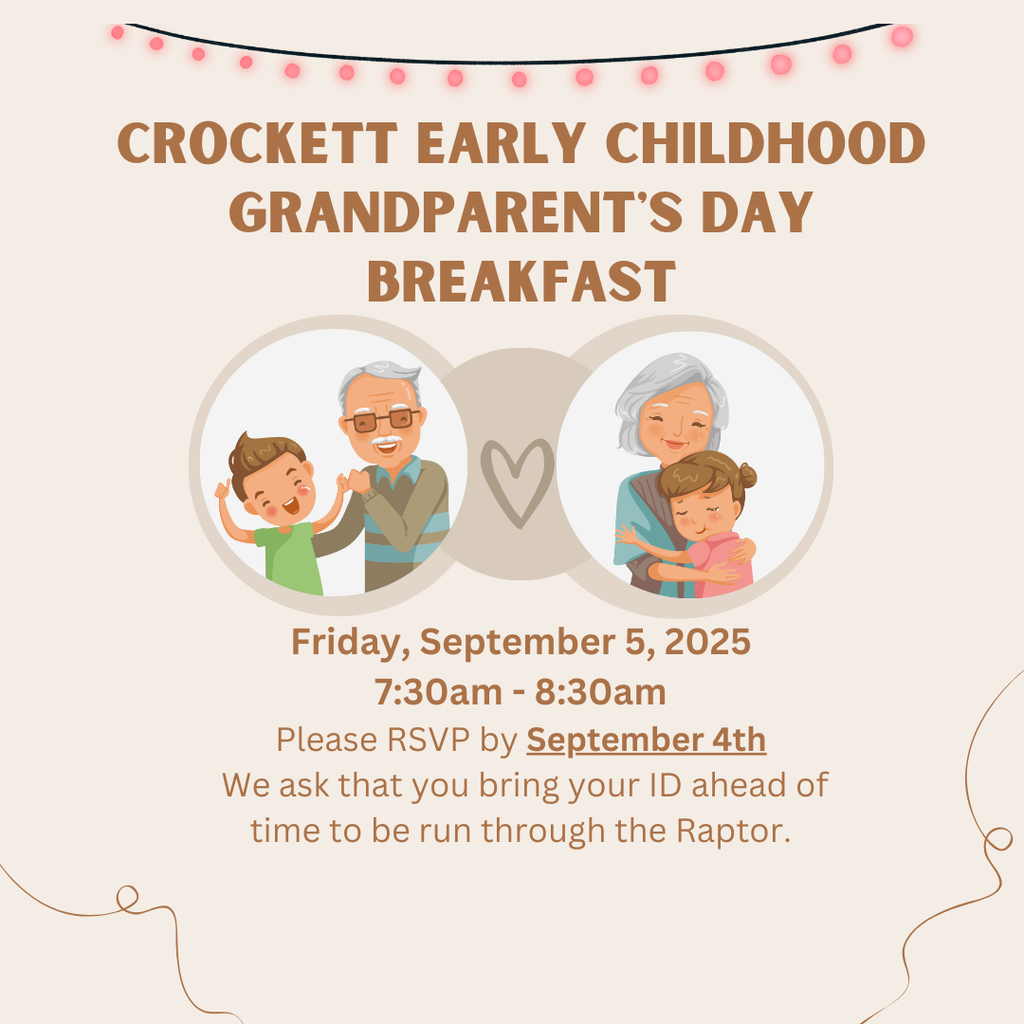 CROCKETT EARLY CHILDHOOD GRANDPARENT'S DAY BREAKFAST

Friday, September 5, 2025
7:30am - 8:30am
Please RSVP by September 4th
We ask that you bring your ID ahead of time to be run through the Raptor.